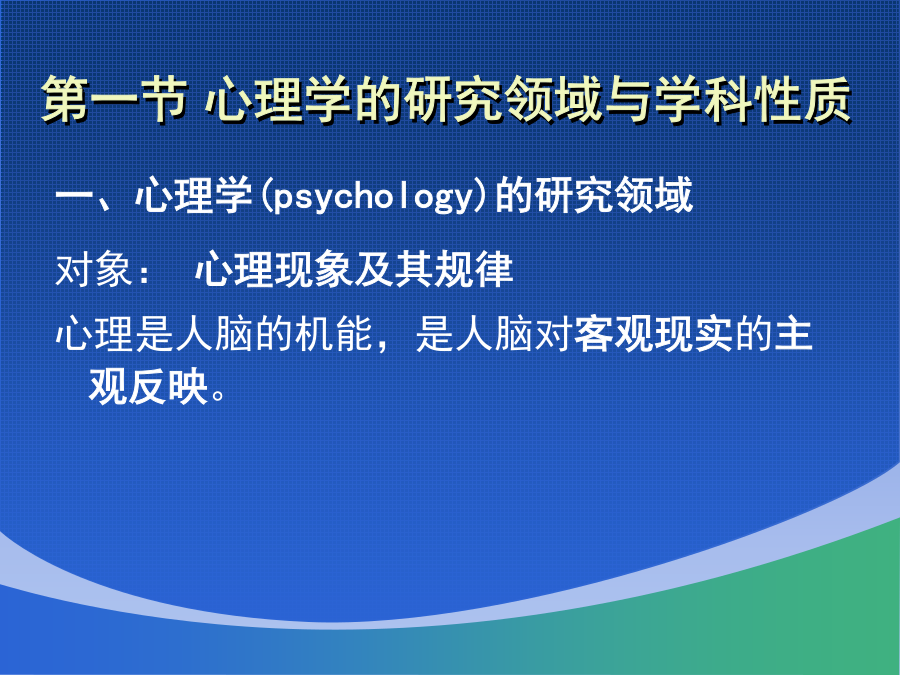 第一节 心理学的研究领域与学科性质

一、心理学(psychology)的研究领域

对象： 心理现象及其规律

心理是人脑的机能，是人脑对客观现实的主观反映。